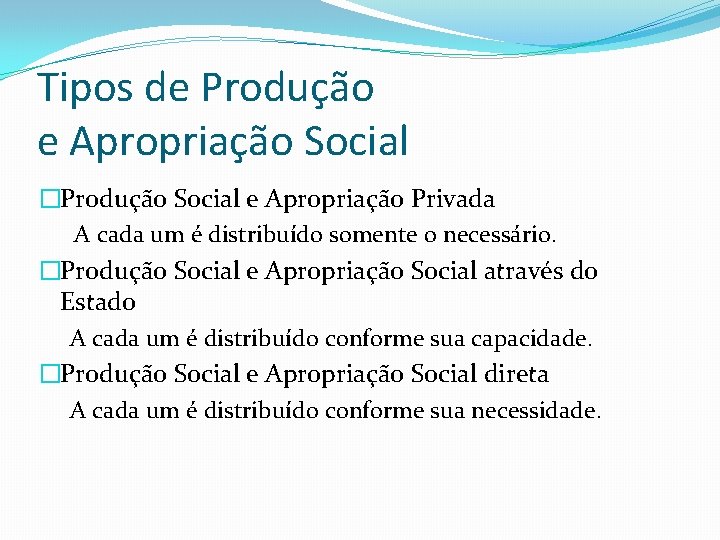 Tipos de Produção
e Apropriação Social

□Produção Social e Apropriação Privada
A cada um é distribuído somente o necessário.

□Produção Social e Apropriação Social através do Estado
A cada um é distribuído conforme sua capacidade.

□Produção Social e Apropriação Social direta
A cada um é distribuído conforme sua necessidade.